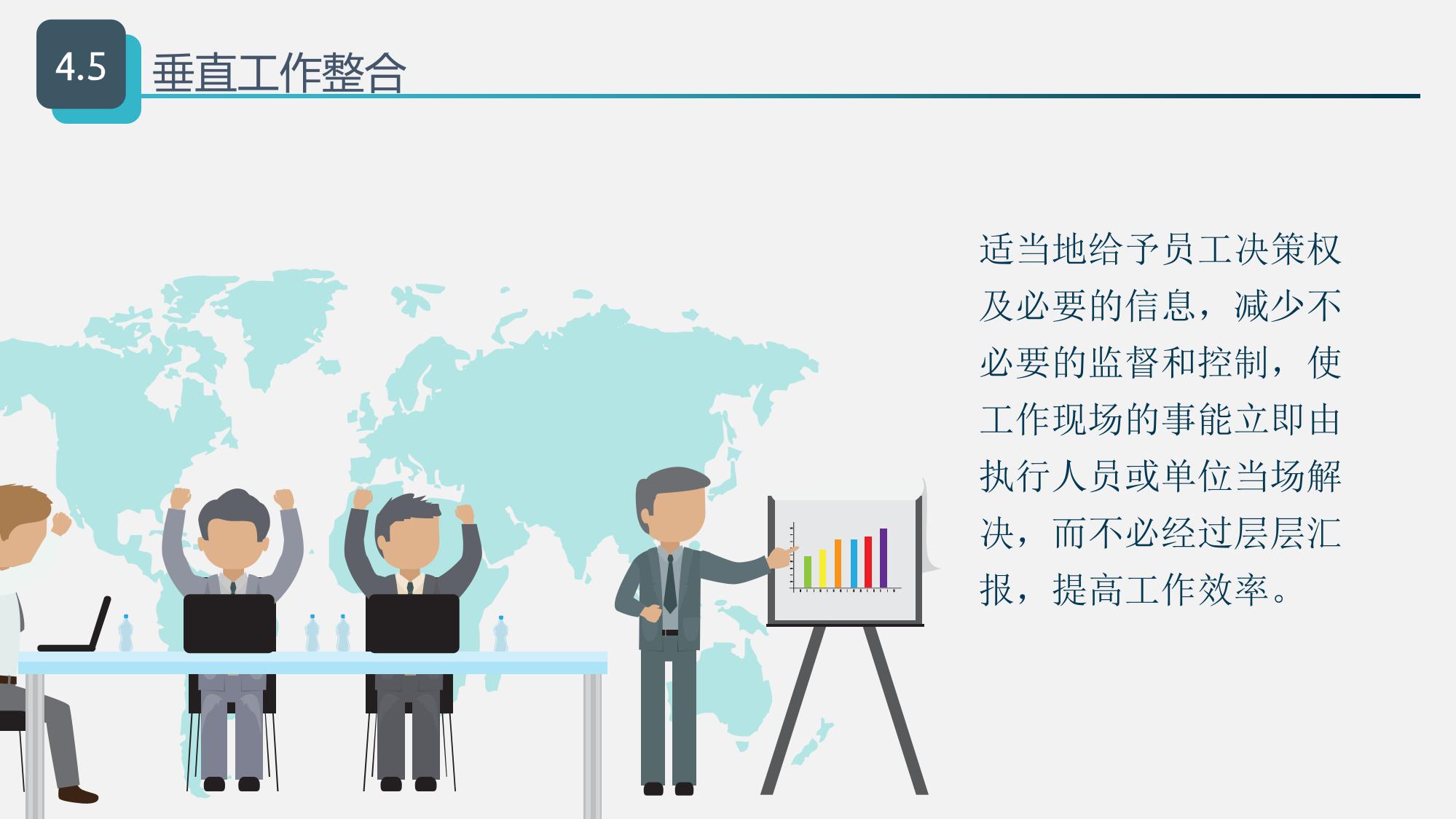 4.5 垂直工作整合

适当地给予员工决策权及必要的信息，减少不必要的监督和控制，使工作现场的事能立即由执行人员或单位当场解决，而不必经过层层汇报，提高工作效率。